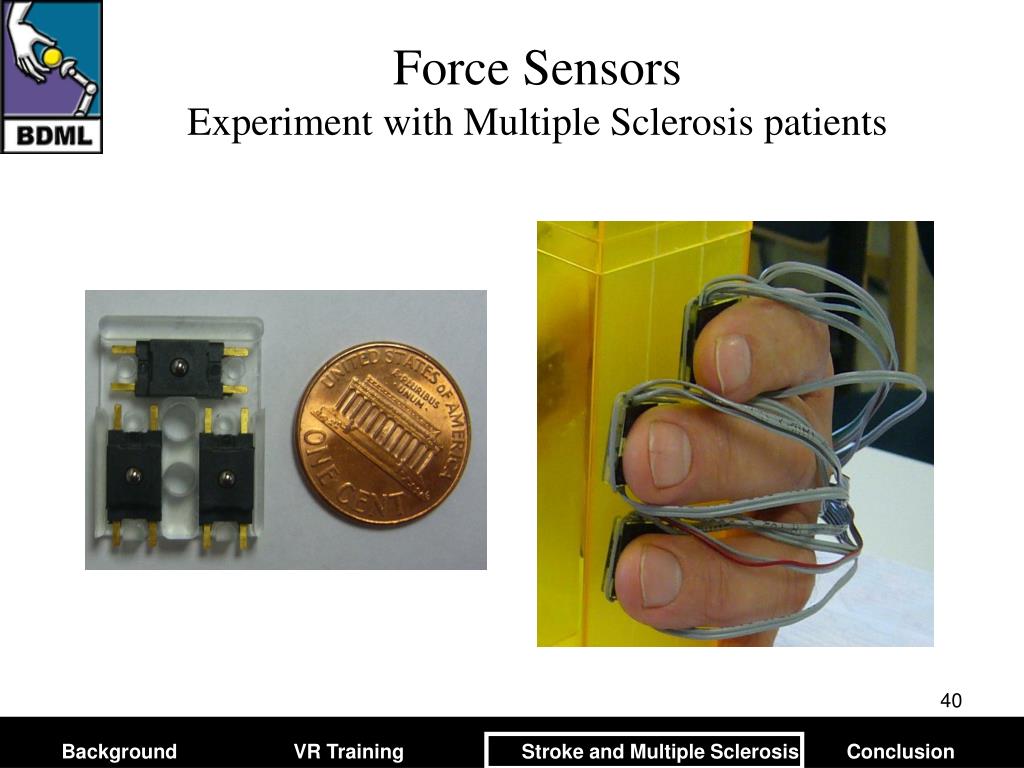 BDML

Force Sensors
Experiment with Multiple Sclerosis patients

UNITED STATES OF AMERICA
E PLURIBUS UNUM
ONE CENT

40

Background VR Training Stroke and Multiple Sclerosis Conclusion